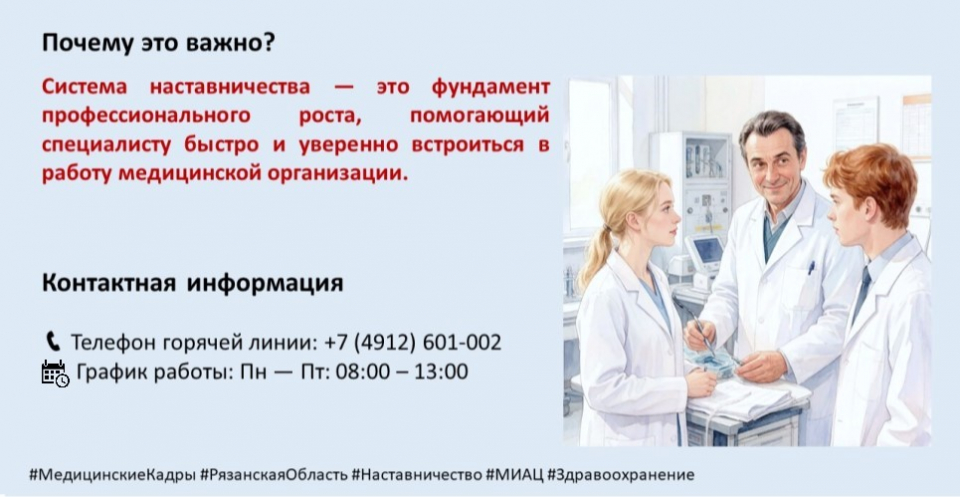 Почему это важно?

Система наставничества — это фундамент профессионального роста, помогающий специалисту быстро и уверенно встроиться в работу медицинской организации.

Контактная информация

Телефон горячей линии: +7 (4912) 601-002
График работы: Пн — Пт: 08:00 – 13:00

#МедицинскиеКадры #РязанскаяОбласть #Наставничество #МИАЦ #Здравоохранение